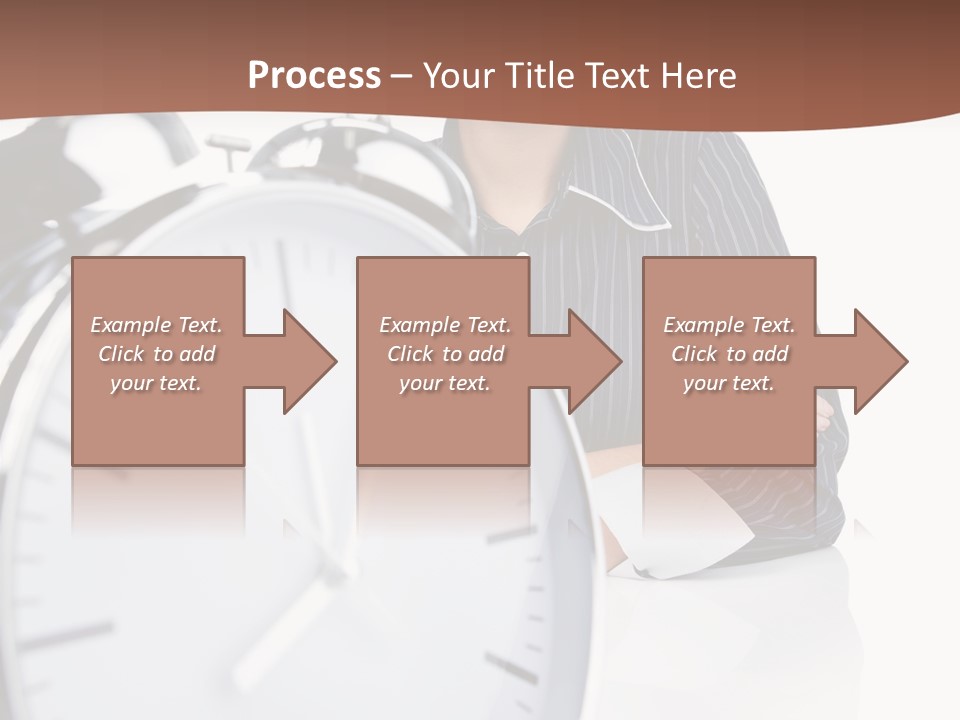 Process – Your Title Text Here

Example Text. Click to add your text.

Example Text. Click to add your text.

Example Text. Click to add your text.